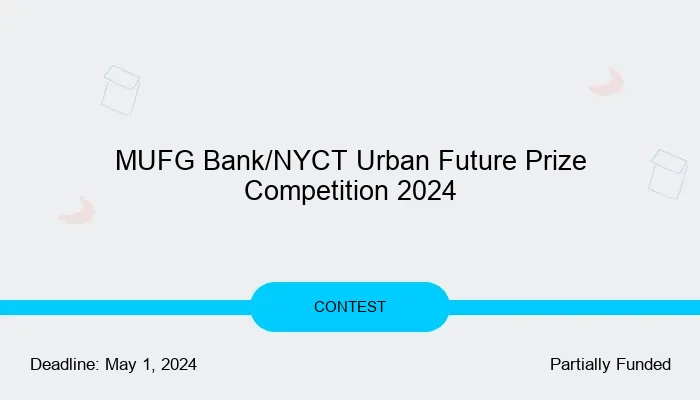 MUFG Bank/NYCT Urban Future Prize Competition 2024

CONTEST

Deadline: May 1, 2024

Partially Funded